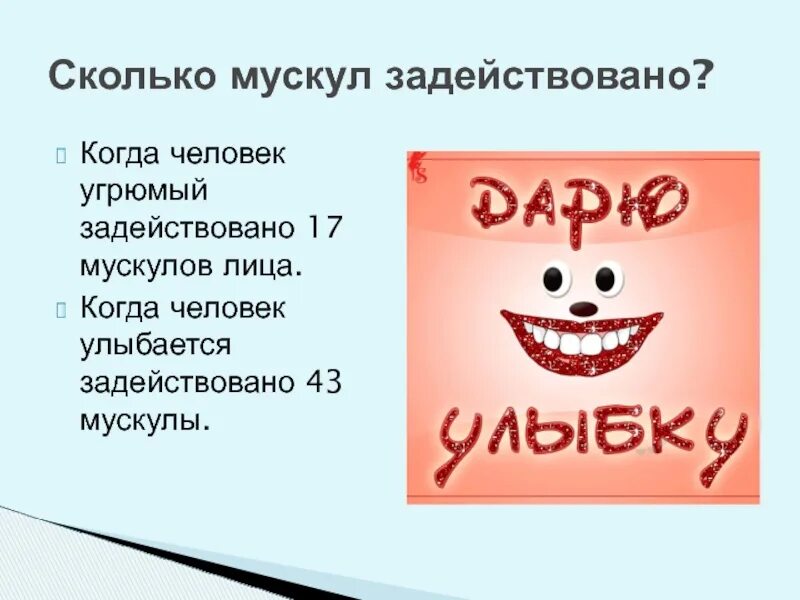 Сколько мускул задействовано?

Когда человек угрюмый задействовано 17 мускулов лица.

Когда человек улыбается задействовано 43 мускулы.

ДАРЮ

УЛЫБКУ